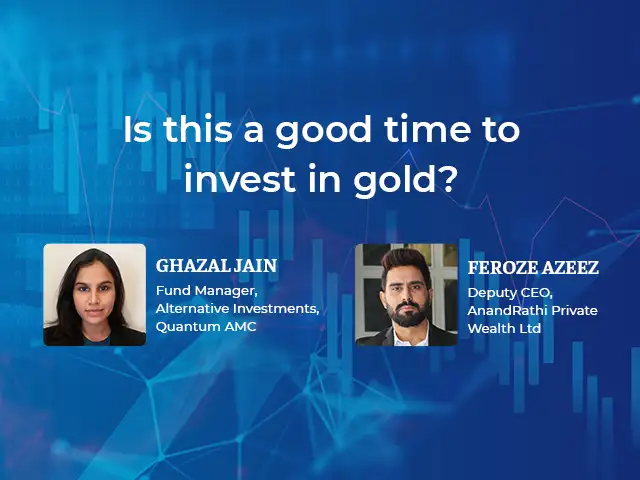 Is this a good time to invest in gold?

GHAZAL JAIN
Fund Manager, Alternative Investments, Quantum AMC

FEROZE AZEEZ
Deputy CEO, AnandRathi Private Wealth Ltd